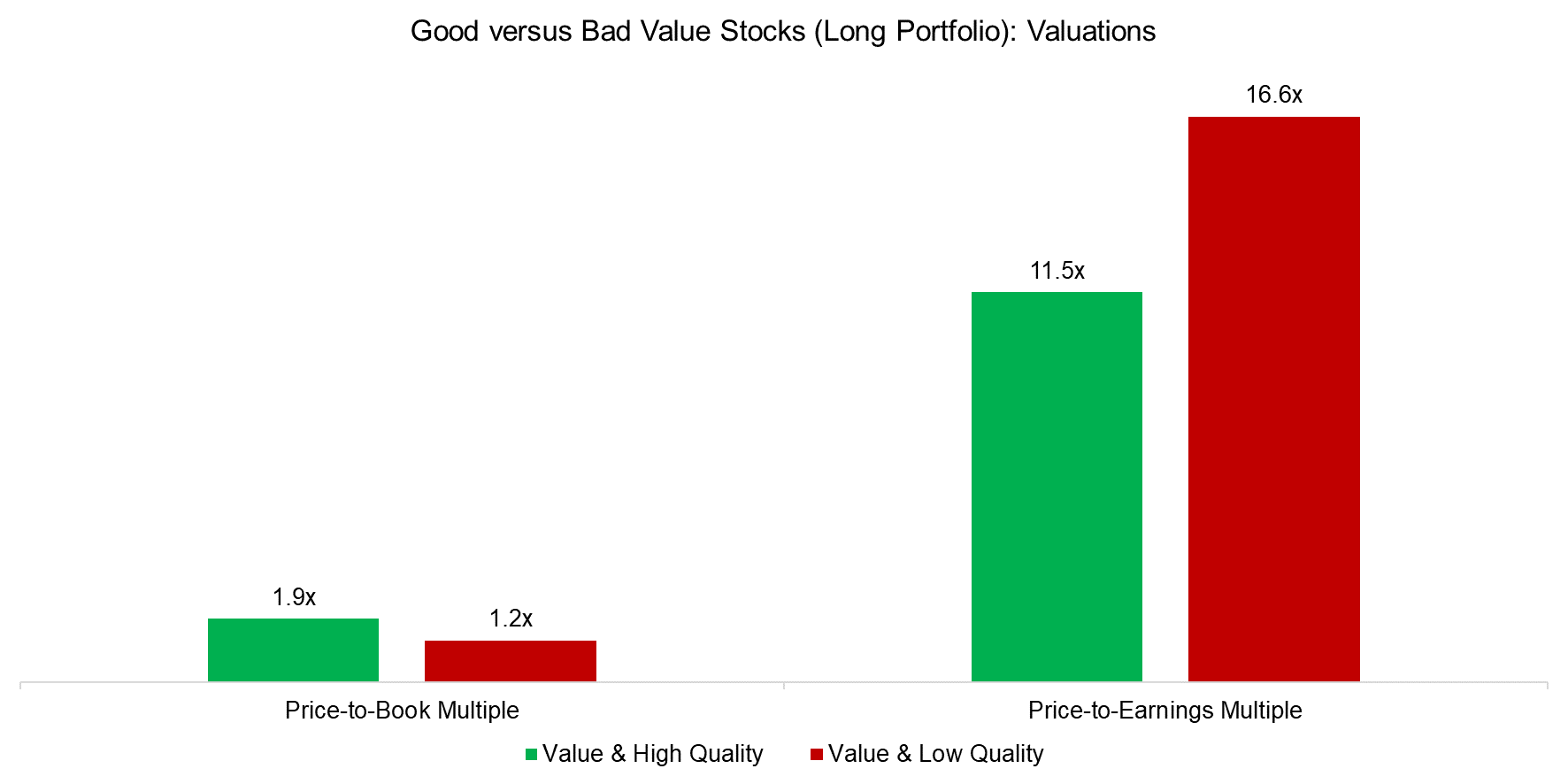 Good versus Bad Value Stocks (Long Portfolio): Valuations

1.9x
1.2x
11.5x
16.6x

Price-to-Book Multiple
Price-to-Earnings Multiple

Value & High Quality
Value & Low Quality